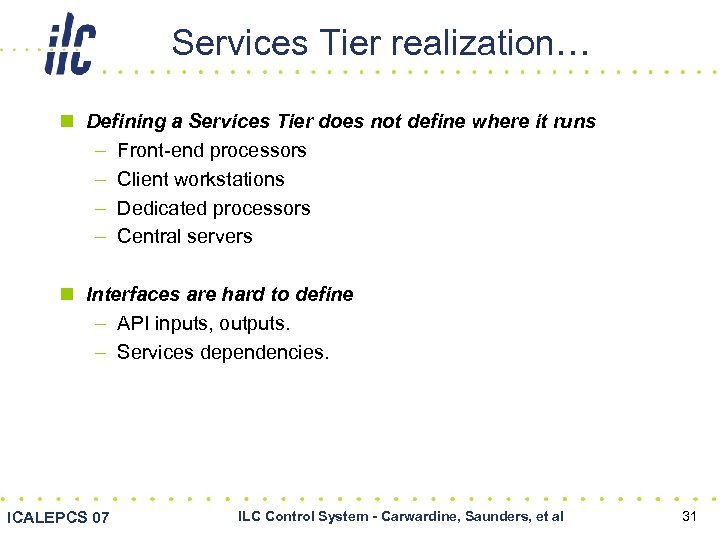 ilc

Services Tier realization…

Defining a Services Tier does not define where it runs
– Front-end processors
– Client workstations
– Dedicated processors
– Central servers

Interfaces are hard to define
– API inputs, outputs.
– Services dependencies.

ICALEPCS 07
ILC Control System - Carwardine, Saunders, et al
31